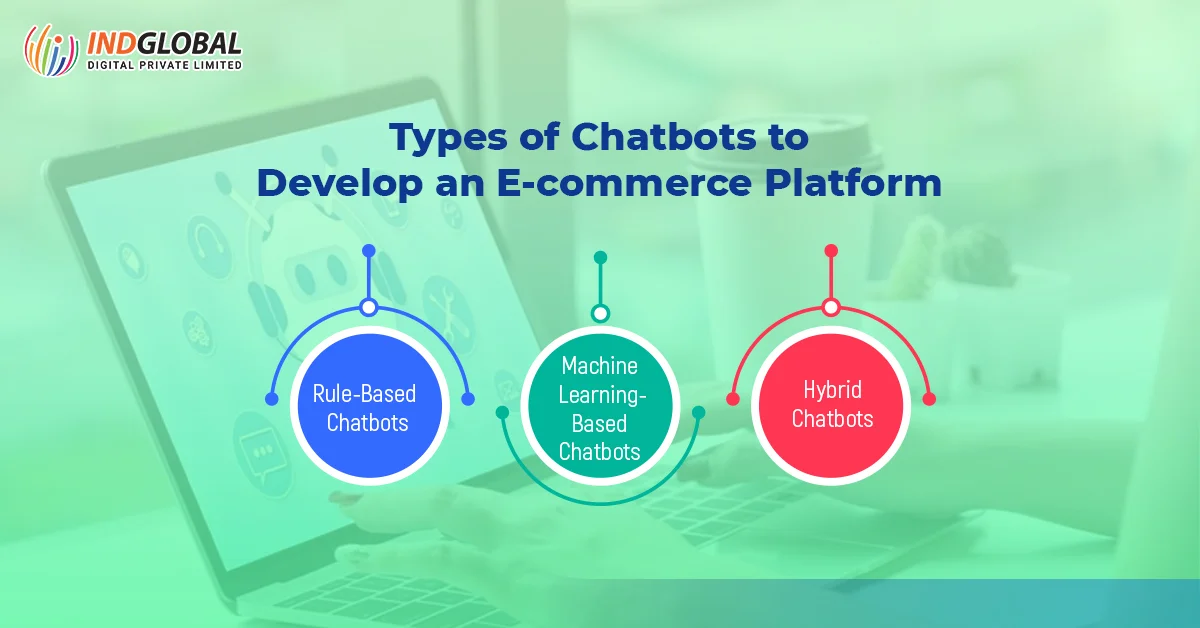 INDGLOBAL
DIGITAL PRIVATE LIMITED

Types of Chatbots to Develop an E-commerce Platform

Rule-Based Chatbots

Machine Learning-Based Chatbots

Hybrid Chatbots